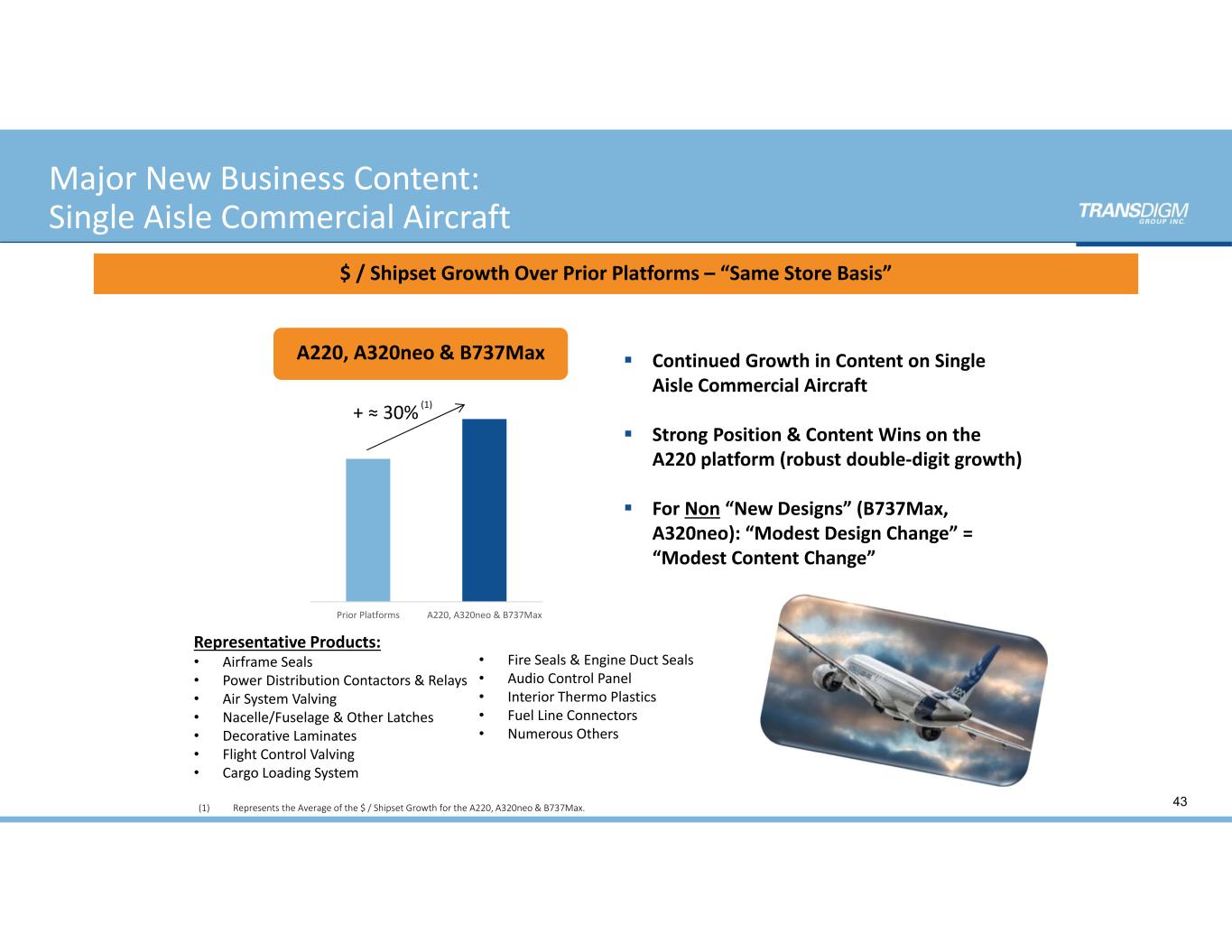 Major New Business Content:
Single Aisle Commercial Aircraft

TRANSDIGM
GROUP INC.

$ / Shipset Growth Over Prior Platforms – "Same Store Basis"

A220, A320neo & B737Max

+ ≈ 30% (1)

Prior Platforms A220, A320neo & B737Max

▪ Continued Growth in Content on Single Aisle Commercial Aircraft

▪ Strong Position & Content Wins on the A220 platform (robust double-digit growth)

▪ For Non "New Designs" (B737Max, A320neo): "Modest Design Change" = "Modest Content Change"

Representative Products:
• Airframe Seals
• Power Distribution Contactors & Relays
• Air System Valving
• Nacelle/Fuselage & Other Latches
• Decorative Laminates
• Flight Control Valving
• Cargo Loading System

• Fire Seals & Engine Duct Seals
• Audio Control Panel
• Interior Thermo Plastics
• Fuel Line Connectors
• Numerous Others

(1) Represents the Average of the $ / Shipset Growth for the A220, A320neo & B737Max.

43